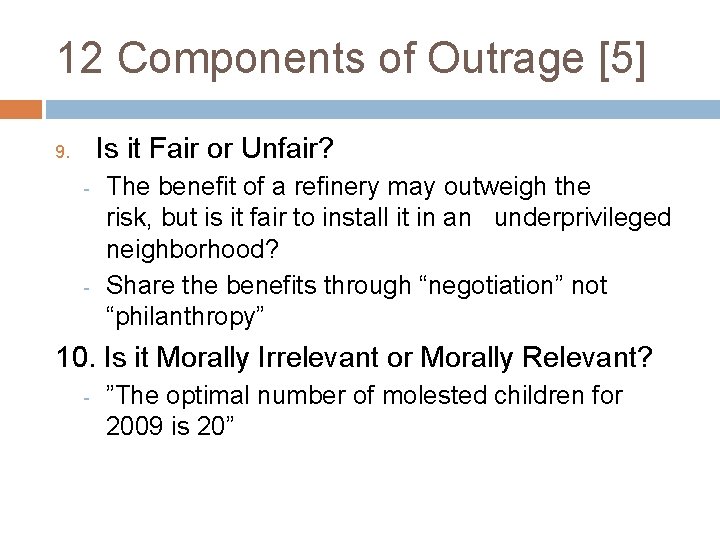 12 Components of Outrage [5]

9. Is it Fair or Unfair?

- The benefit of a refinery may outweigh the risk, but is it fair to install it in an underprivileged neighborhood?
- Share the benefits through “negotiation” not “philanthropy”

10. Is it Morally Irrelevant or Morally Relevant?

- ”The optimal number of molested children for 2009 is 20”